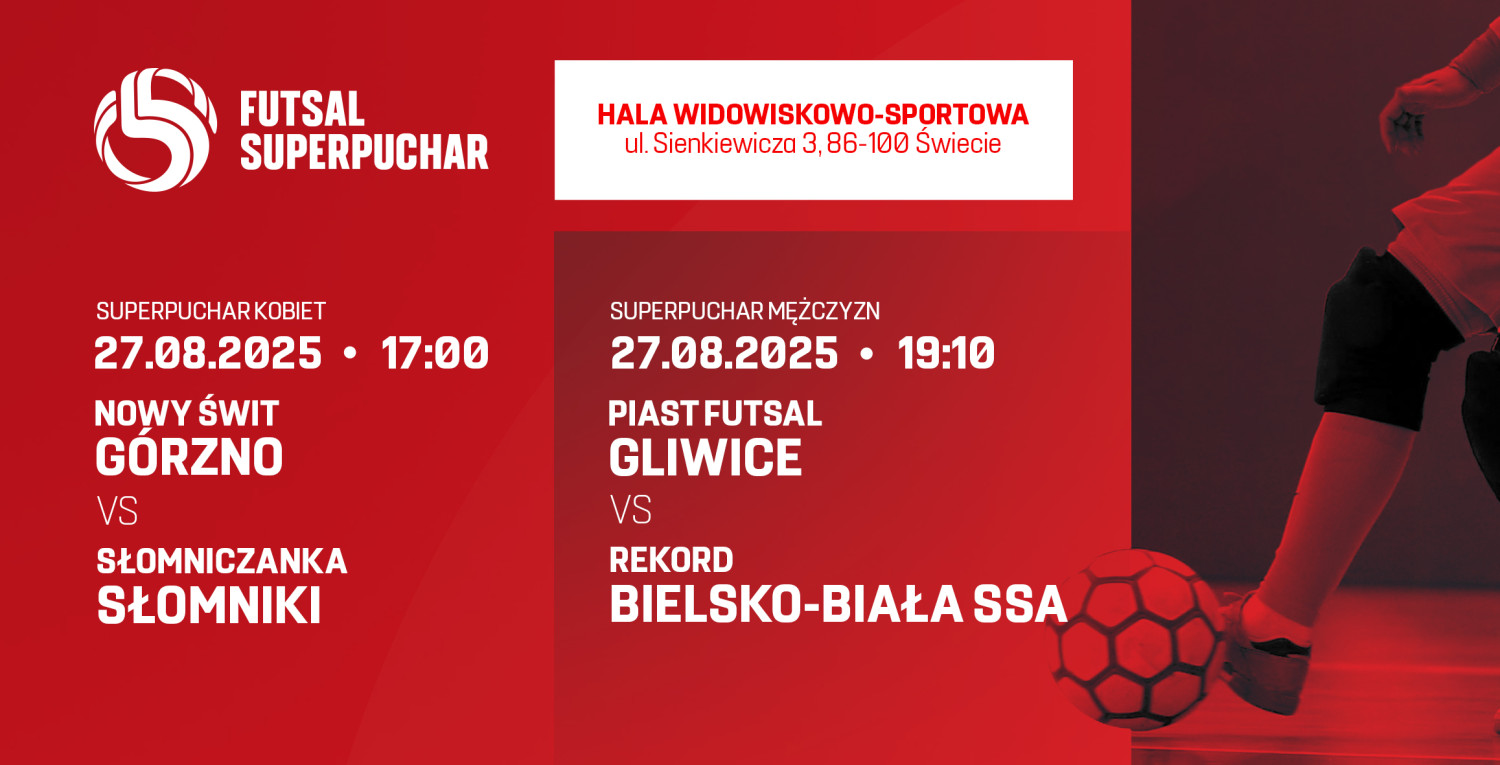 FUTSAL SUPERPUCHAR

HALA WIDOWISKOWO-SPORTOWA
ul. Sienkiewicza 3, 86-100 Świecie

SUPERPUCHAR KOBIET
27.08.2025 • 17:00
NOWY ŚWIT
GÓRZNO
VS
SŁOMNICZANKA
SŁOMNIKI

SUPERPUCHAR MĘŻCZYZN
27.08.2025 • 19:10
PIAST FUTSAL
GLIWICE
VS
REKORD
BIELSKO-BIAŁA SSA